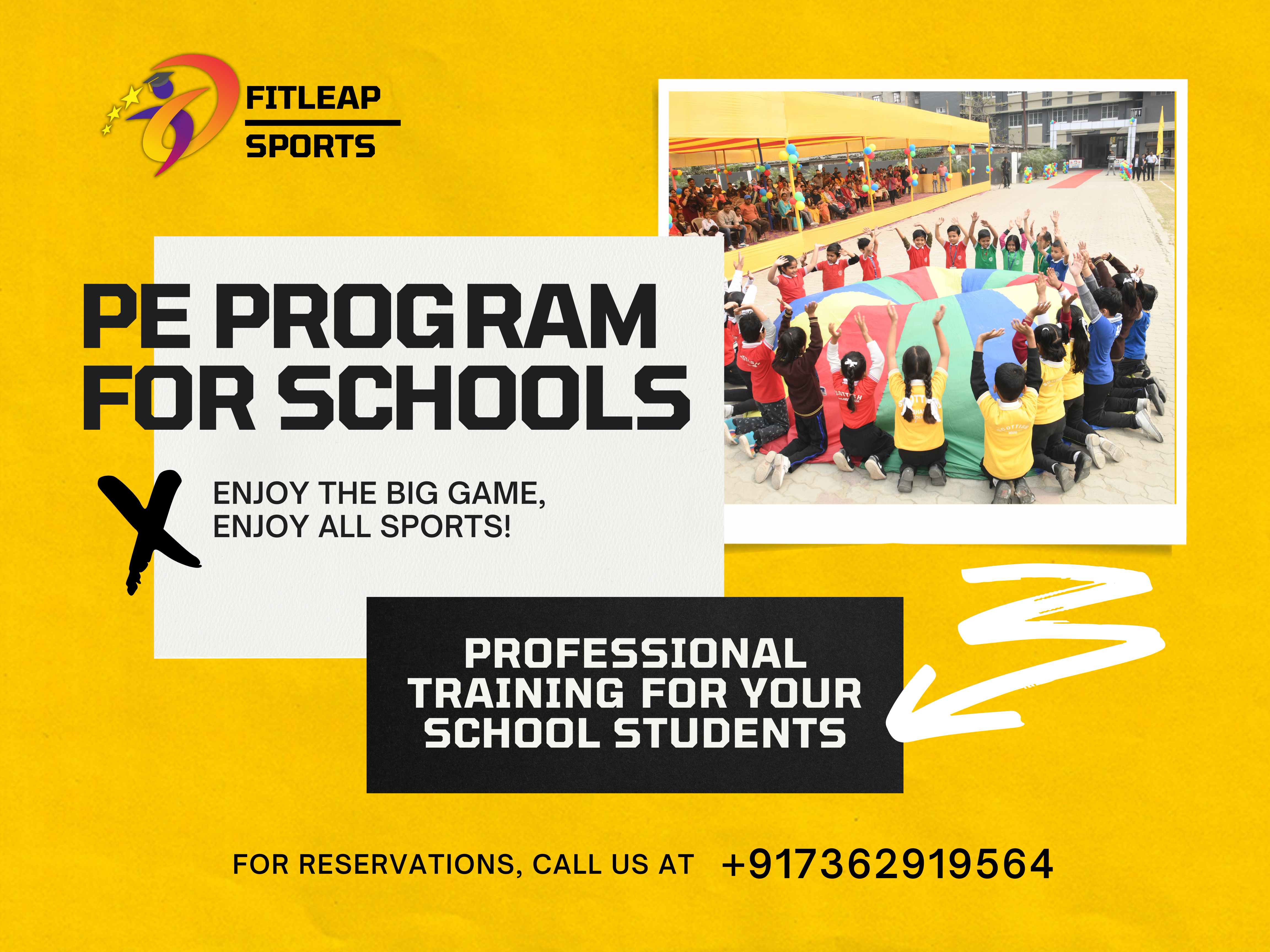 FITLEAP
SPORTS

PE PROGRAM FOR SCHOOLS

ENJOY THE BIG GAME, ENJOY ALL SPORTS!

PROFESSIONAL TRAINING FOR YOUR SCHOOL STUDENTS

FOR RESERVATIONS, CALL US AT +917362919564